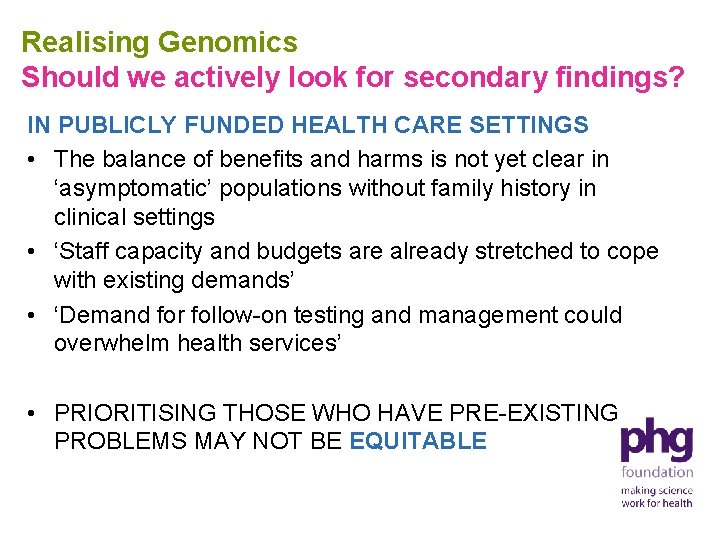 Realising Genomics
Should we actively look for secondary findings?

IN PUBLICLY FUNDED HEALTH CARE SETTINGS

• The balance of benefits and harms is not yet clear in ‘asymptomatic’ populations without family history in clinical settings
• ‘Staff capacity and budgets are already stretched to cope with existing demands’
• ‘Demand for follow-on testing and management could overwhelm health services’

• PRIORITISING THOSE WHO HAVE PRE-EXISTING PROBLEMS MAY NOT BE EQUITABLE

phg foundation
making science work for health